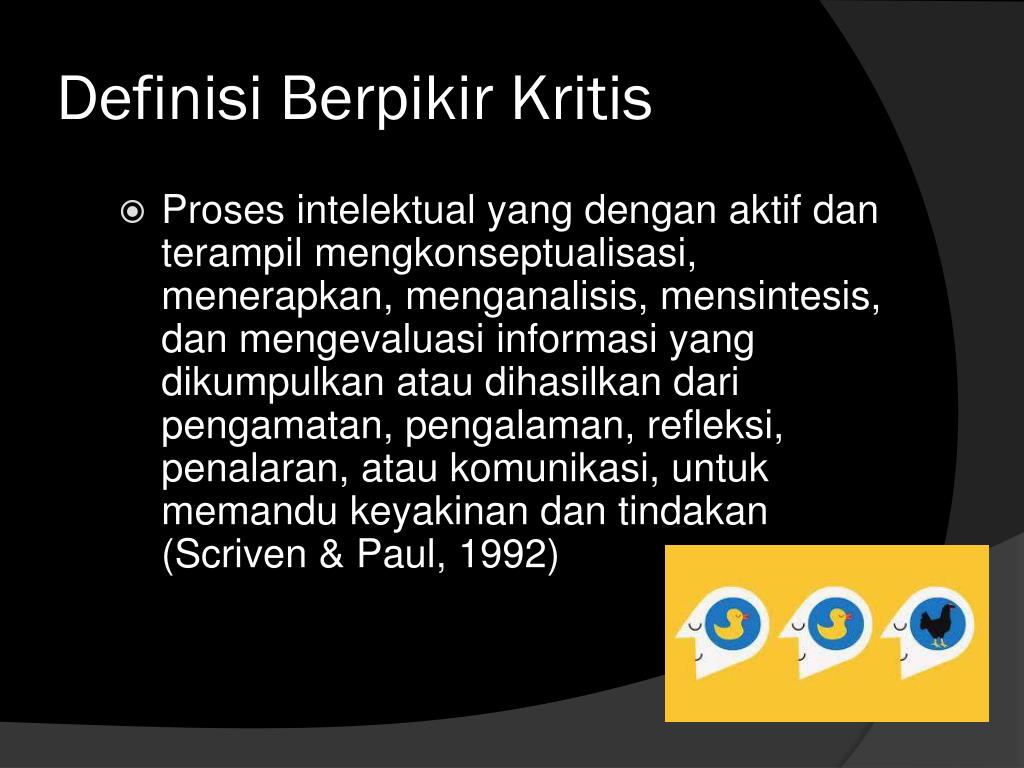 Definisi Berpikir Kritis

Proses intelektual yang dengan aktif dan terampil mengkonseptualisasi, menerapkan, menganalisis, mensintesis, dan mengevaluasi informasi yang dikumpulkan atau dihasilkan dari pengamatan, pengalaman, refleksi, penalaran, atau komunikasi, untuk memandu keyakinan dan tindakan (Scriven & Paul, 1992)